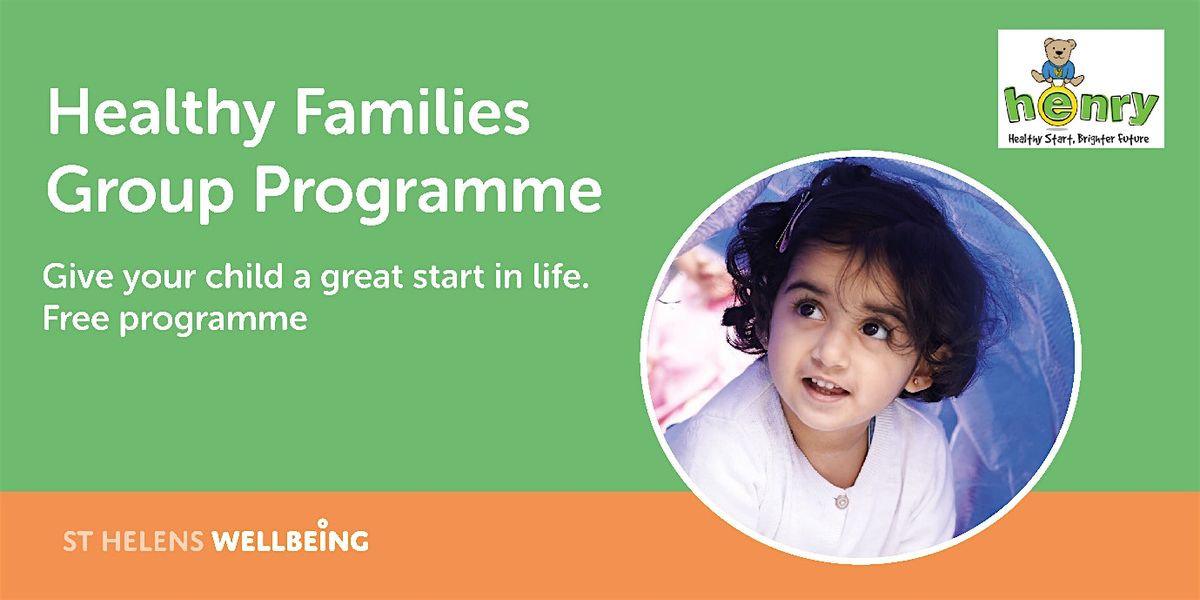 Healthy Families Group Programme

Give your child a great start in life.
Free programme

henry
Healthy Start, Brighter Future

ST HELENS WELLBEING